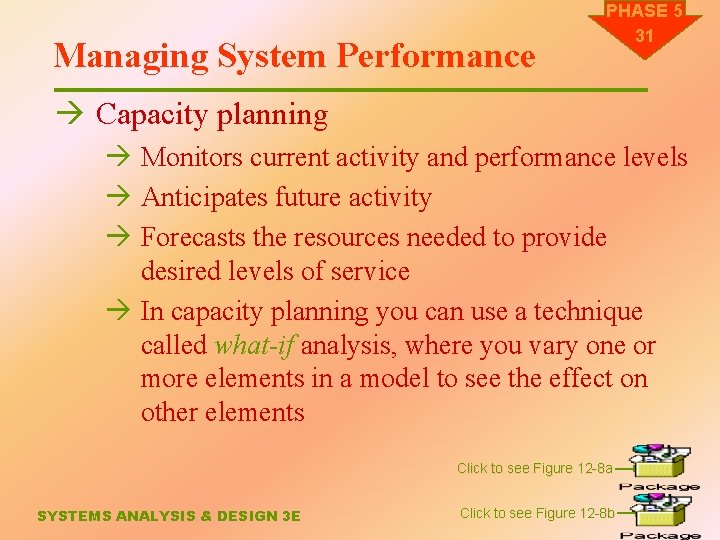 PHASE 5
31

Managing System Performance

→ Capacity planning

→ Monitors current activity and performance levels

→ Anticipates future activity

→ Forecasts the resources needed to provide desired levels of service

→ In capacity planning you can use a technique called what-if analysis, where you vary one or more elements in a model to see the effect on other elements

Click to see Figure 12-8a

Package

Click to see Figure 12-8b

Package

SYSTEMS ANALYSIS & DESIGN 3E